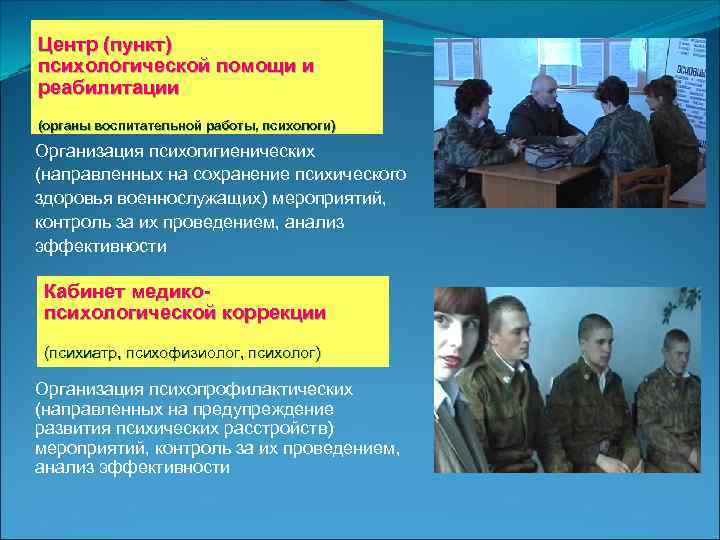 Центр (пункт) психологической помощи и реабилитации

(органы воспитательной работы, психологи)

Организация психогигиенических (направленных на сохранение психического здоровья военнослужащих) мероприятий, контроль за их проведением, анализ эффективности

Кабинет медико-психологической коррекции

(психиатр, психофизиолог, психолог)

Организация психопрофилактических (направленных на предупреждение развития психических расстройств) мероприятий, контроль за их проведением, анализ эффективности